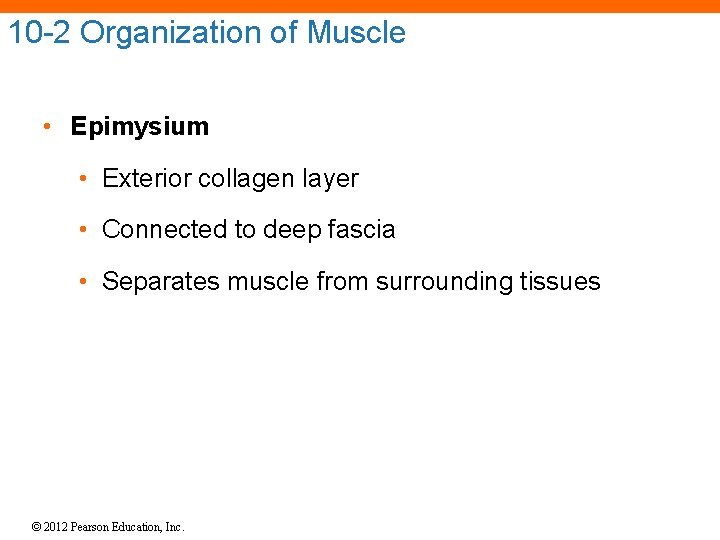 10-2 Organization of Muscle

• Epimysium

• Exterior collagen layer

• Connected to deep fascia

• Separates muscle from surrounding tissues

© 2012 Pearson Education, Inc.